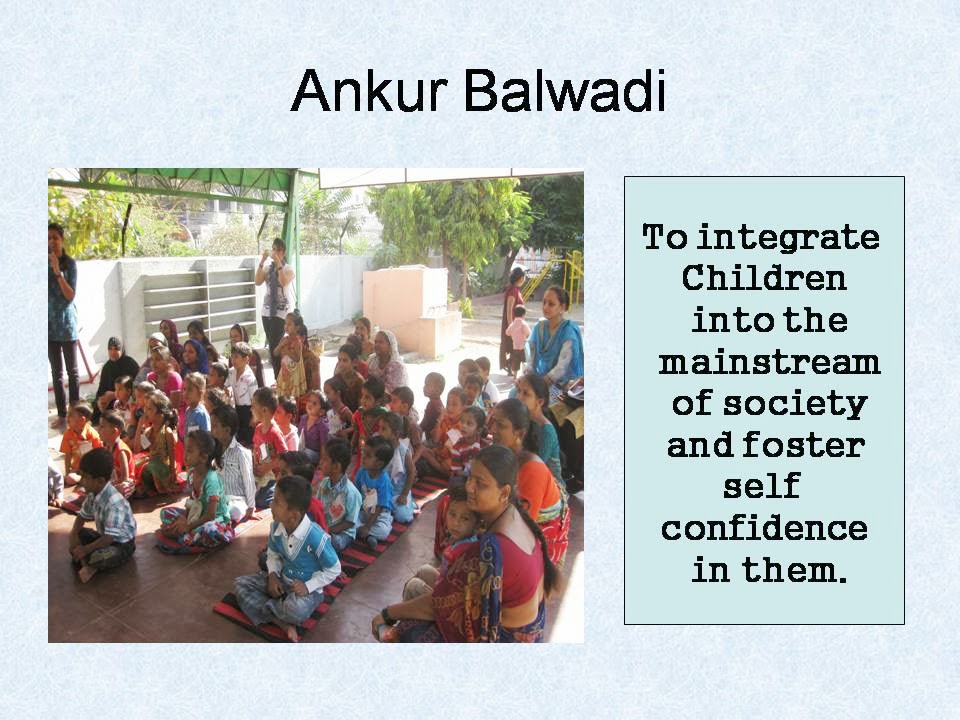 Ankur Balwadi

To integrate Children into the mainstream of society and foster self confidence in them.